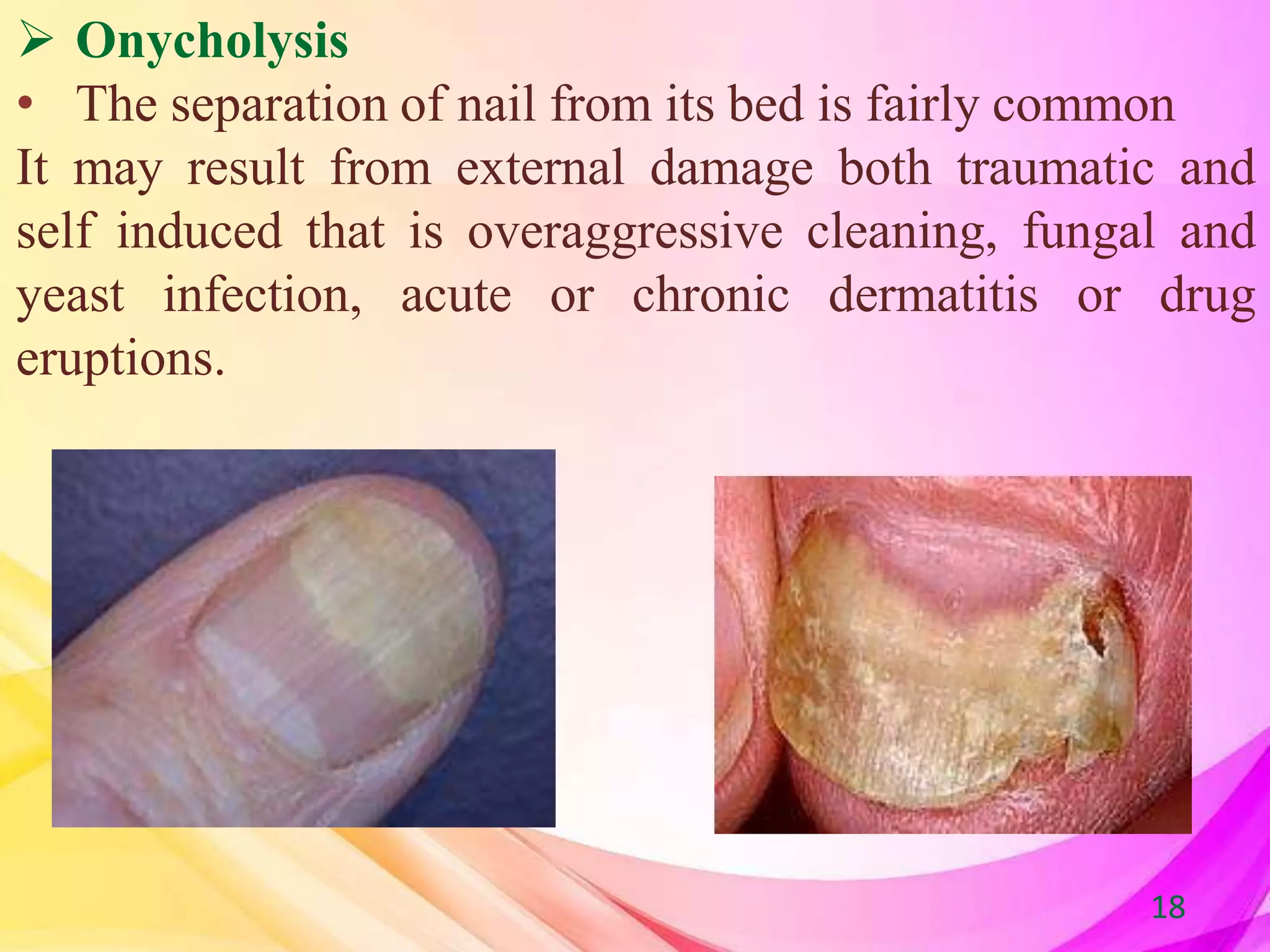 ➢ Onycholysis

• The separation of nail from its bed is fairly common

It may result from external damage both traumatic and self induced that is overaggressive cleaning, fungal and yeast infection, acute or chronic dermatitis or drug eruptions.

18